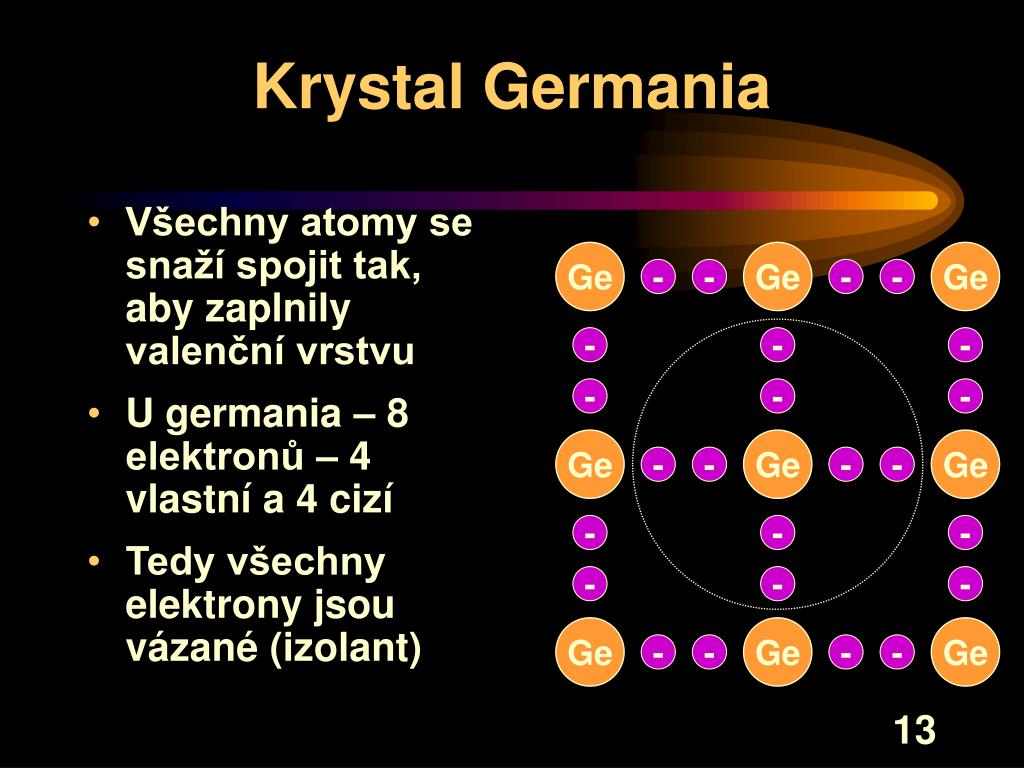 Krystal Germania

• Všechny atomy se snaží spojit tak, aby zaplnily valenční vrstvu
• U germania – 8 elektronů – 4 vlastní a 4 cizí
• Tedy všechny elektrony jsou vázané (izolant)

Ge - - Ge - - Ge
- - -
- - -
Ge - - Ge - - Ge
- - -
- - -
Ge - - Ge - - Ge

13